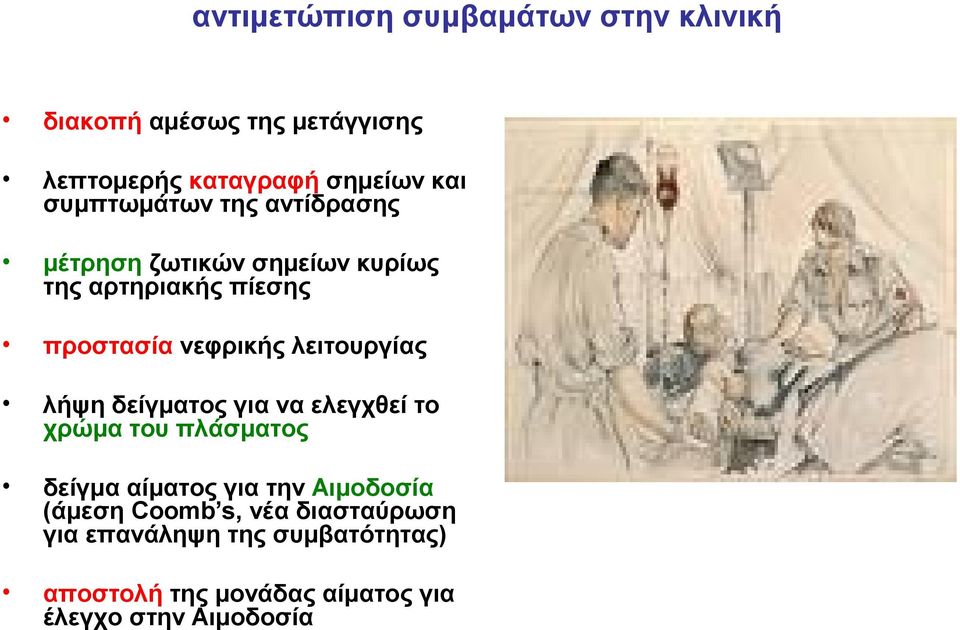 αντιμετώπιση συμβαμάτων στην κλινική

• διακοπή αμέσως της μετάγγισης

• λεπτομερής καταγραφή σημείων και συμπτωμάτων της αντίδρασης

• μέτρηση ζωτικών σημείων κυρίως της αρτηριακής πίεσης

• προστασία νεφρικής λειτουργίας

• λήψη δείγματος για να ελεγχθεί το χρώμα του πλάσματος

• δείγμα αίματος για την Αιμοδοσία (άμεση Coomb's, νέα διασταύρωση για επανάληψη της συμβατότητας)

• αποστολή της μονάδας αίματος για έλεγχο στην Αιμοδοσία